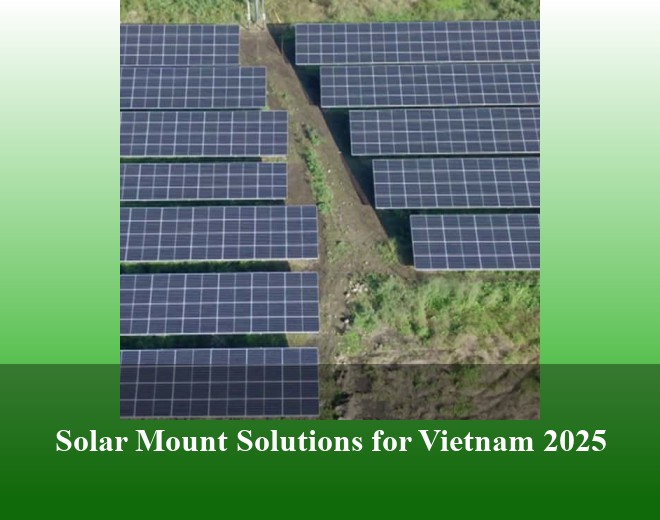 Solar Mount Solutions for Vietnam 2025